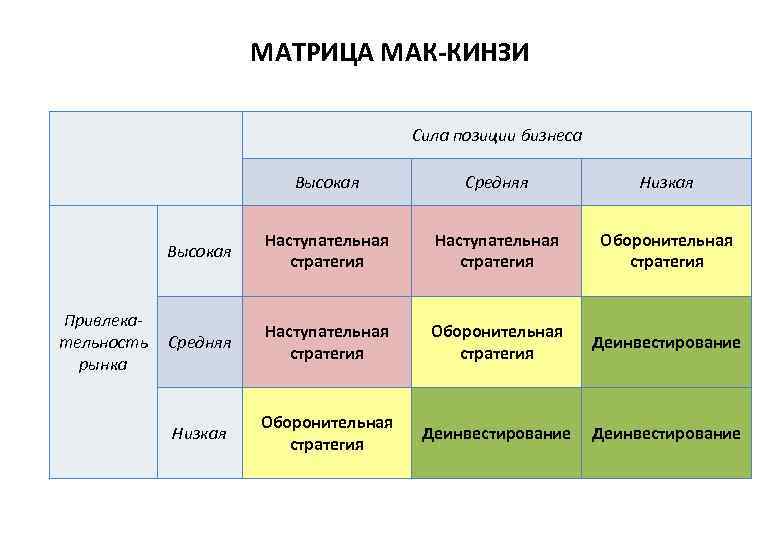 МАТРИЦА МАК-КИНЗИ

| | | Сила позиции бизнеса | | |
|---|---|---|---|---|
| | | Высокая | Средняя | Низкая |
| Привлекательность рынка | Высокая | Наступательная стратегия | Наступательная стратегия | Оборонительная стратегия |
| | Средняя | Наступательная стратегия | Оборонительная стратегия | Деинвестирование |
| | Низкая | Оборонительная стратегия | Деинвестирование | Деинвестирование |